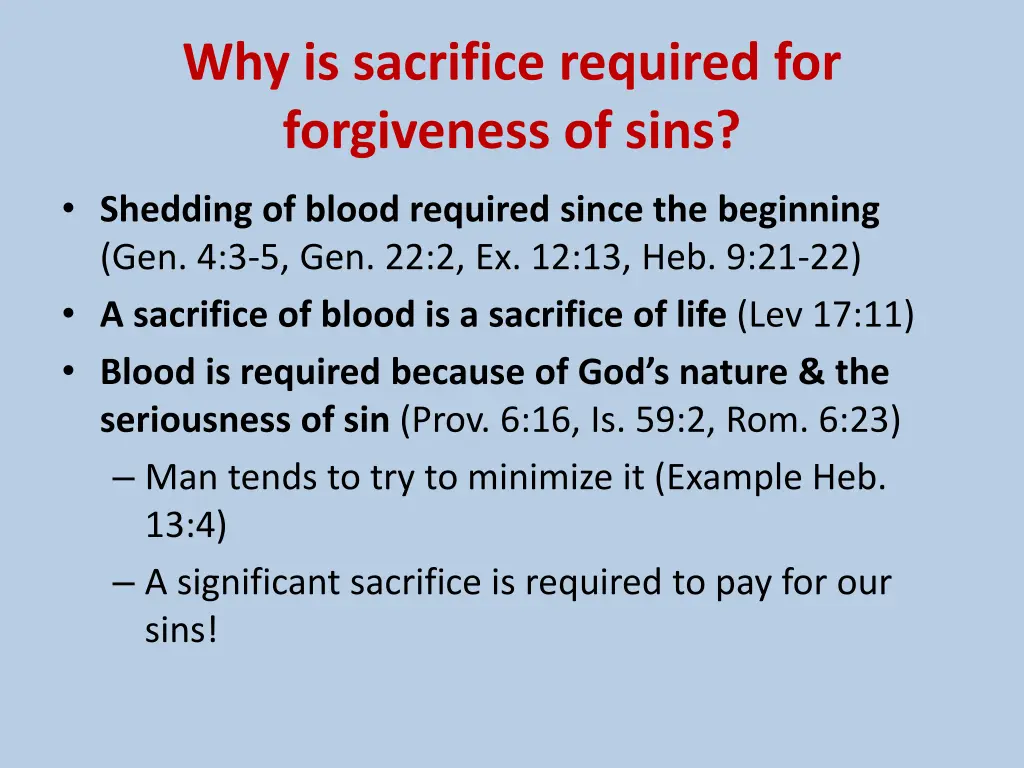 Why is sacrifice required for forgiveness of sins?

• Shedding of blood required since the beginning (Gen. 4:3-5, Gen. 22:2, Ex. 12:13, Heb. 9:21-22)
• A sacrifice of blood is a sacrifice of life (Lev 17:11)
• Blood is required because of God's nature & the seriousness of sin (Prov. 6:16, Is. 59:2, Rom. 6:23)
  – Man tends to try to minimize it (Example Heb. 13:4)
  – A significant sacrifice is required to pay for our sins!